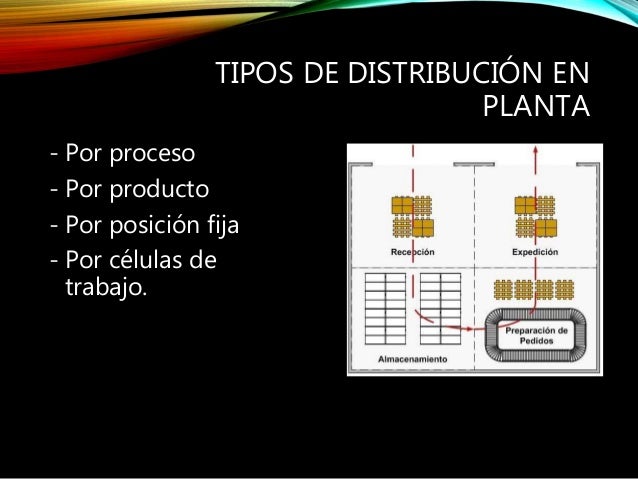 TIPOS DE DISTRIBUCIÓN EN PLANTA

- Por proceso
- Por producto
- Por posición fija
- Por células de trabajo.

Recepción

Expedición

Almacenamiento

Preparación de Pedidos